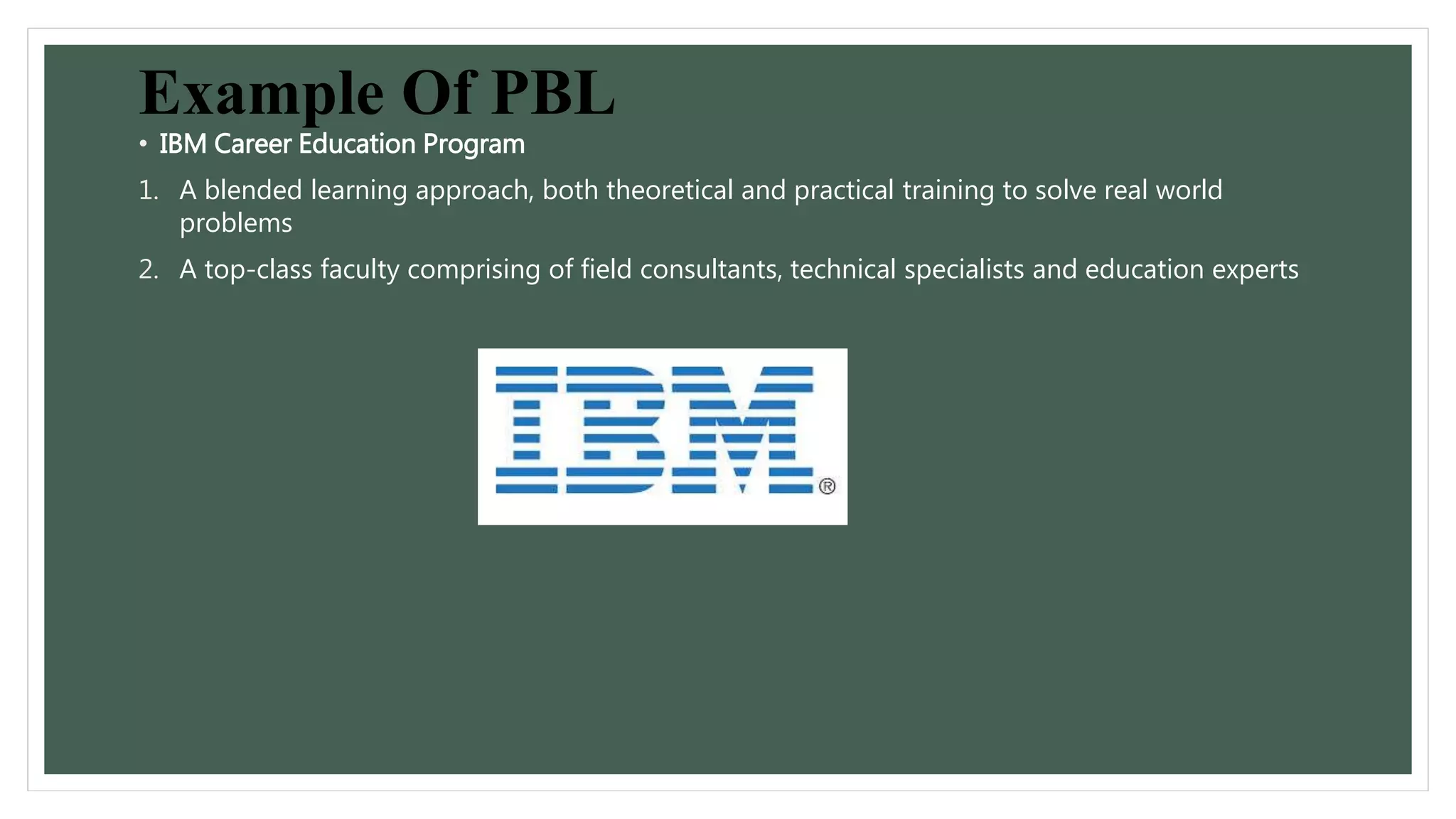 Example Of PBL

• IBM Career Education Program

1. A blended learning approach, both theoretical and practical training to solve real world problems

2. A top-class faculty comprising of field consultants, technical specialists and education experts

IBM®